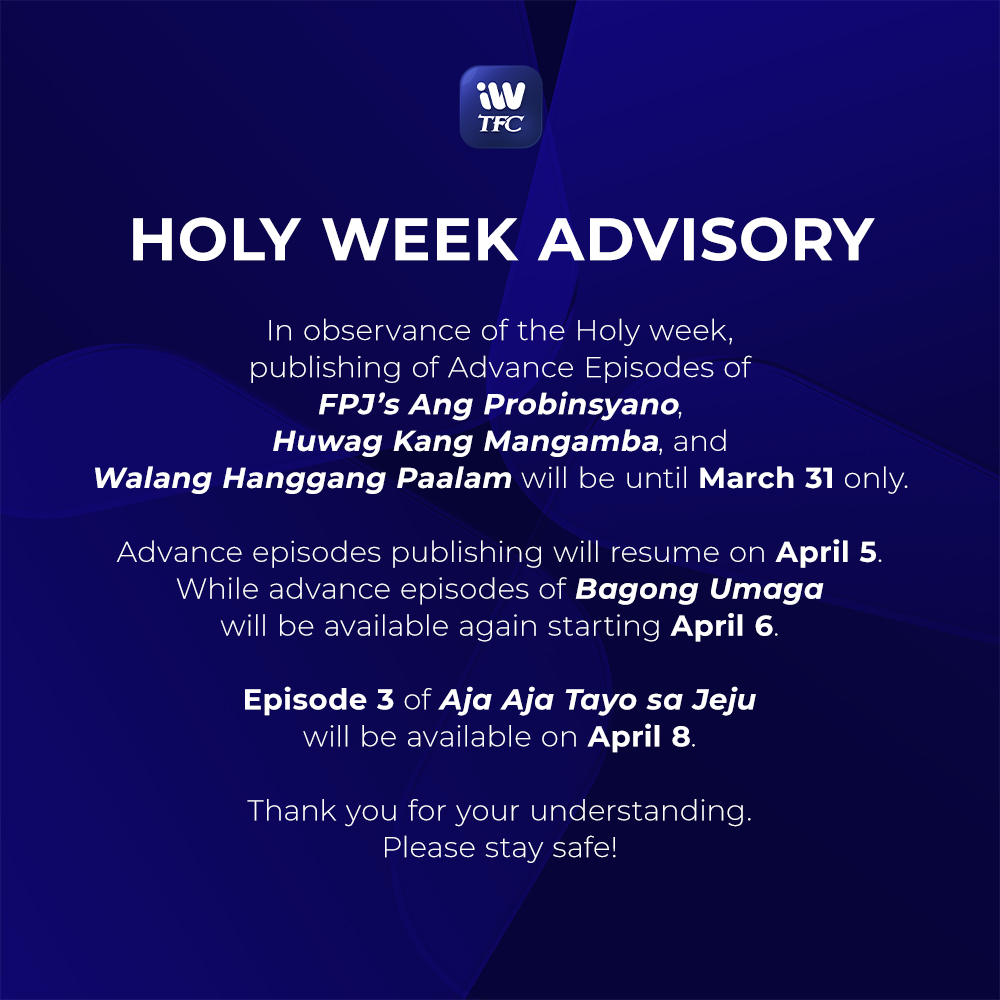 iW
TFC

HOLY WEEK ADVISORY

In observance of the Holy week, publishing of Advance Episodes of FPJ's Ang Probinsyano, Huwag Kang Mangamba, and Walang Hanggang Paalam will be until March 31 only.

Advance episodes publishing will resume on April 5. While advance episodes of Bagong Umaga will be available again starting April 6.

Episode 3 of Aja Aja Tayo sa Jeju will be available on April 8.

Thank you for your understanding. Please stay safe!